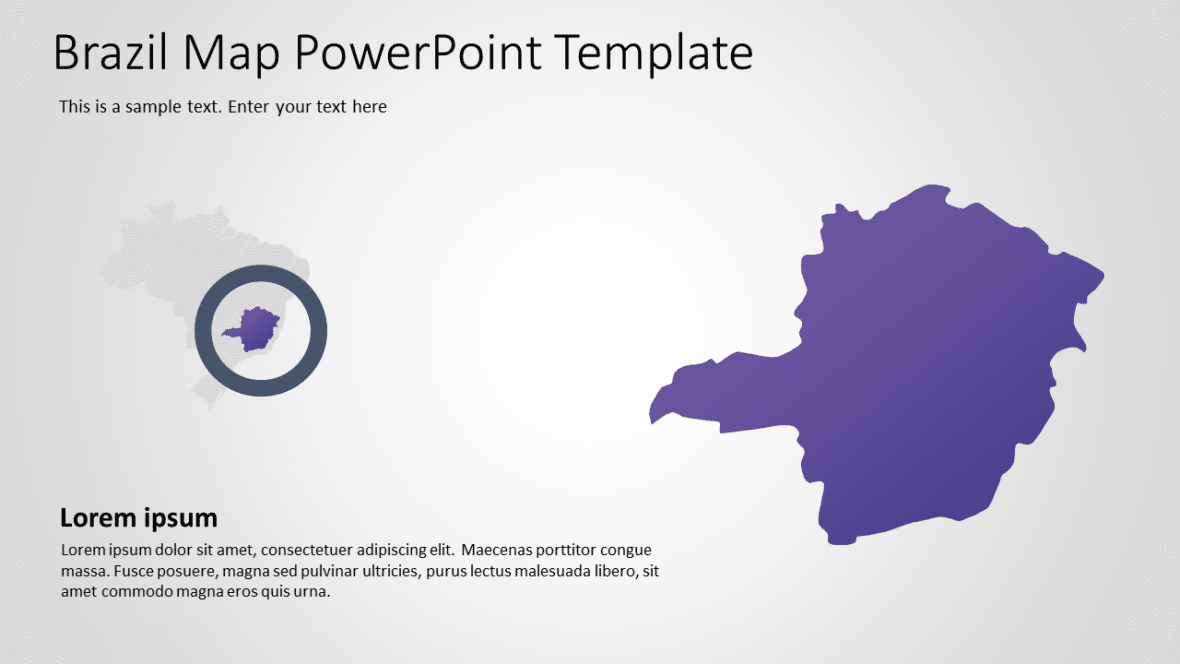 Brazil Map PowerPoint Template

This is a sample text. Enter your text here

Lorem ipsum

Lorem ipsum dolor sit amet, consectetuer adipiscing elit. Maecenas porttitor congue massa. Fusce posuere, magna sed pulvinar ultricies, purus lectus malesuada libero, sit amet commodo magna eros quis urna.